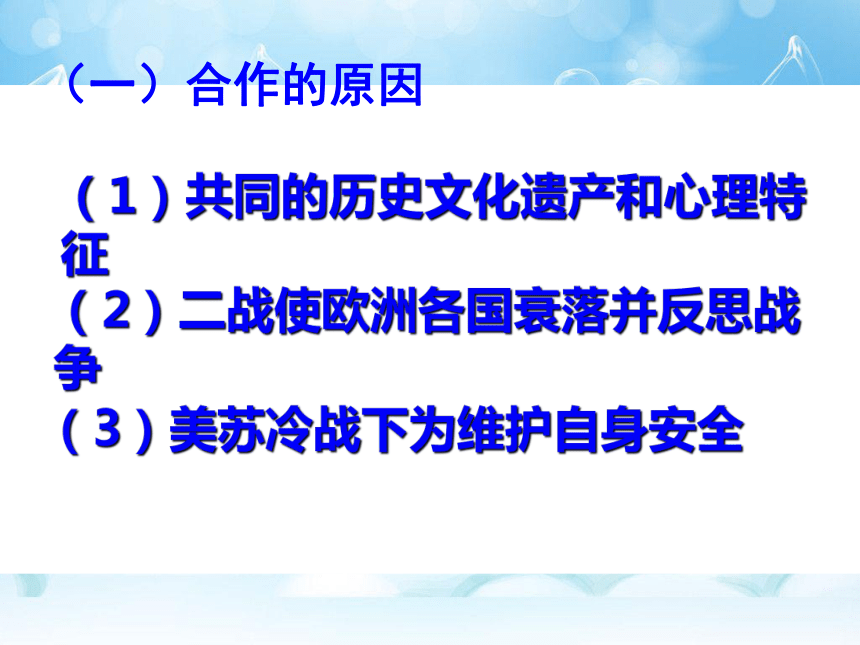 （一）合作的原因

（1）共同的历史文化遗产和心理特征
（2）二战使欧洲各国衰落并反思战争
（3）美苏冷战下为维护自身安全